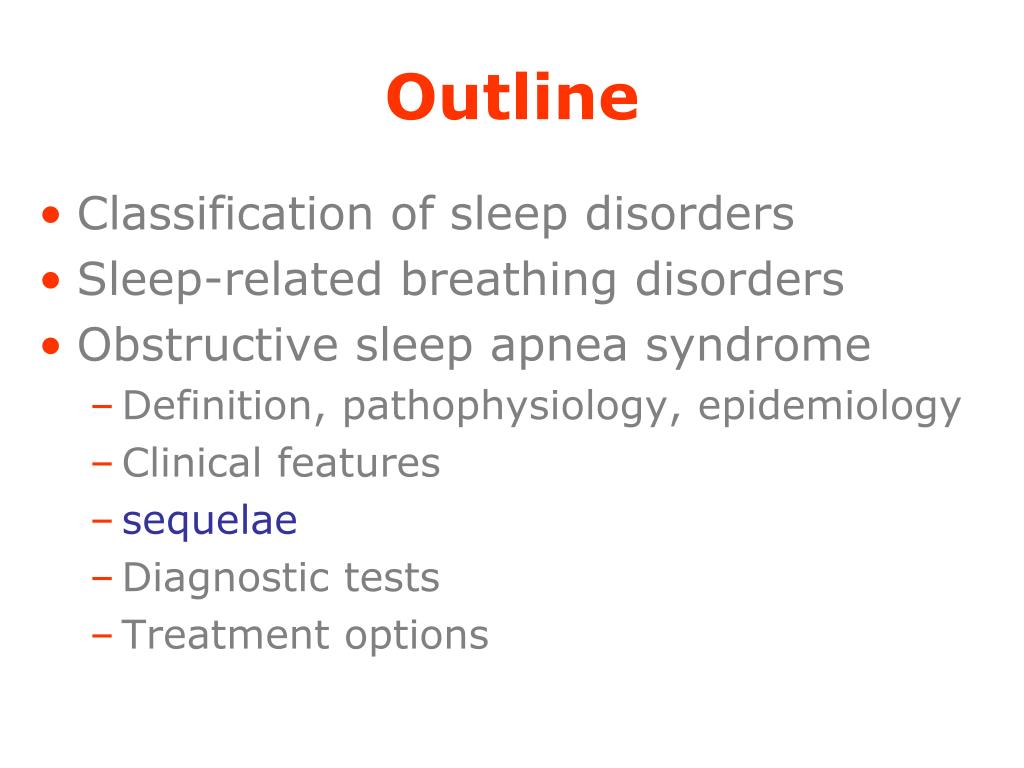 Outline

• Classification of sleep disorders
• Sleep-related breathing disorders
• Obstructive sleep apnea syndrome
– Definition, pathophysiology, epidemiology
– Clinical features
– sequelae
– Diagnostic tests
– Treatment options